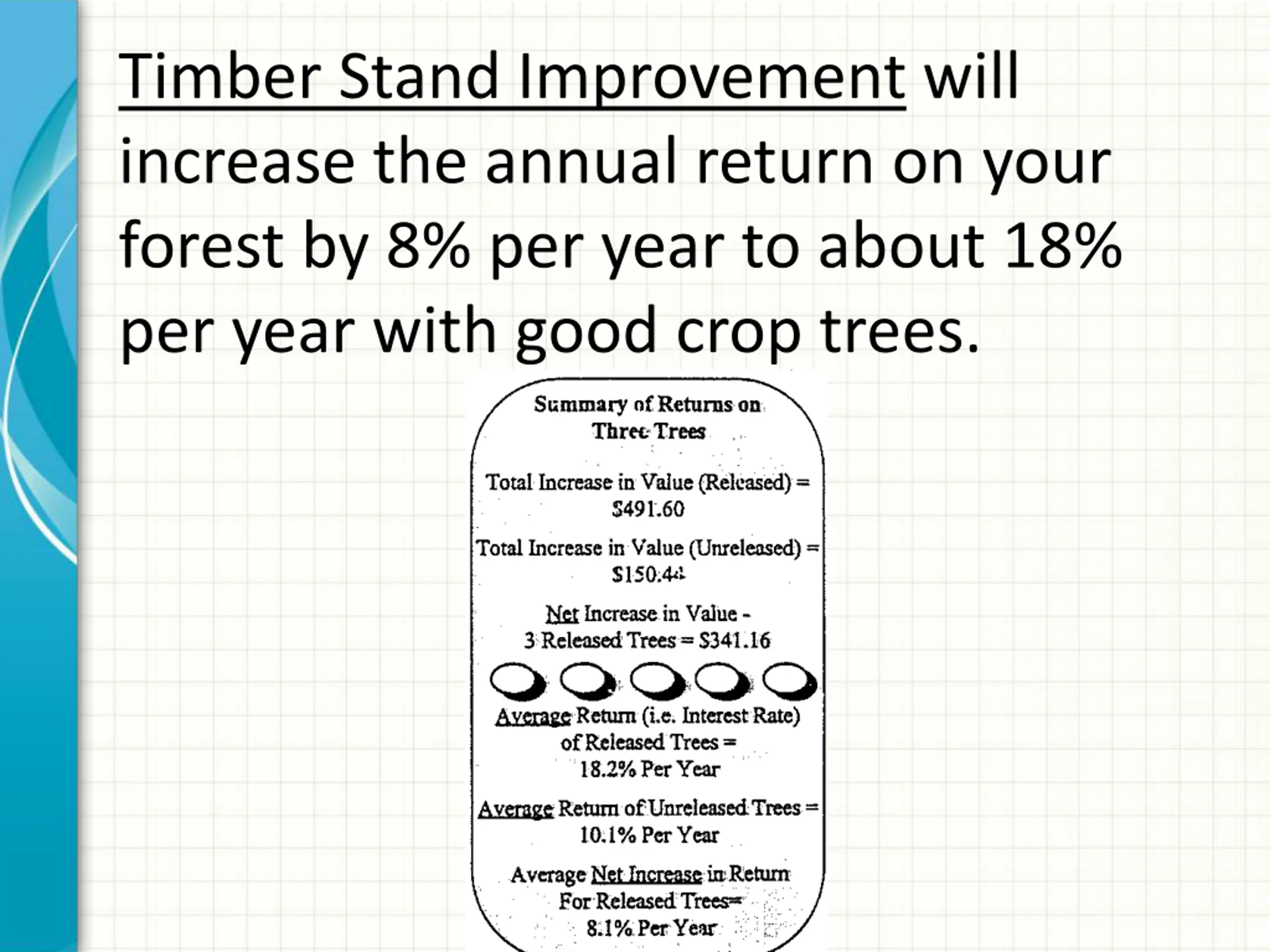 Timber Stand Improvement will increase the annual return on your forest by 8% per year to about 18% per year with good crop trees.

Summary of Returns on Three Trees

Total Increase in Value (Released) = $491.60

Total Increase in Value (Unreleased) = $150.44

Net Increase in Value - 3 Released Trees = $341.16

Average Return (i.e. Interest Rate) of Released Trees = 18.2% Per Year

Average Return of Unreleased Trees = 10.1% Per Year

Average Net Increase in Return For Released Trees= 8.1% Per Year